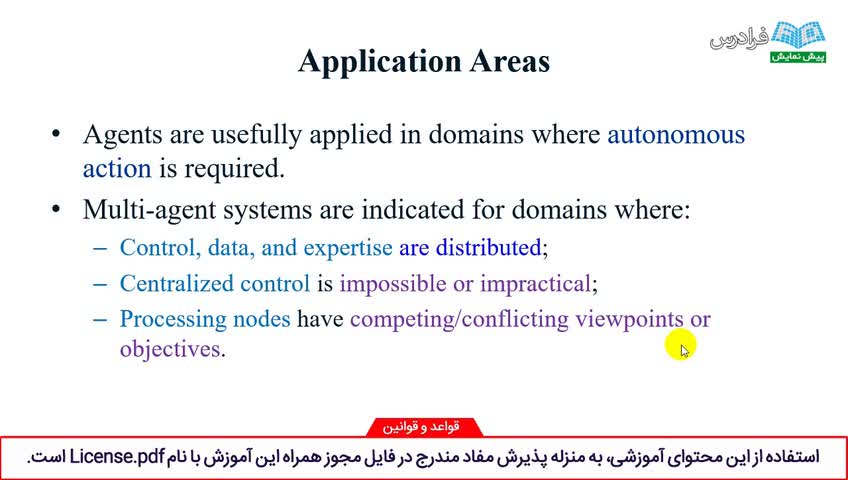 فرادرس
پیش نمایش

Application Areas

• Agents are usefully applied in domains where autonomous action is required.

• Multi-agent systems are indicated for domains where:
– Control, data, and expertise are distributed;
– Centralized control is impossible or impractical;
– Processing nodes have competing/conflicting viewpoints or objectives.

قواعد و قوانین
استفاده از این محتوای آموزشی، به منزله پذیرش مفاد مندرج در فایل مجوز همراه این آموزش با نام License.pdf است.